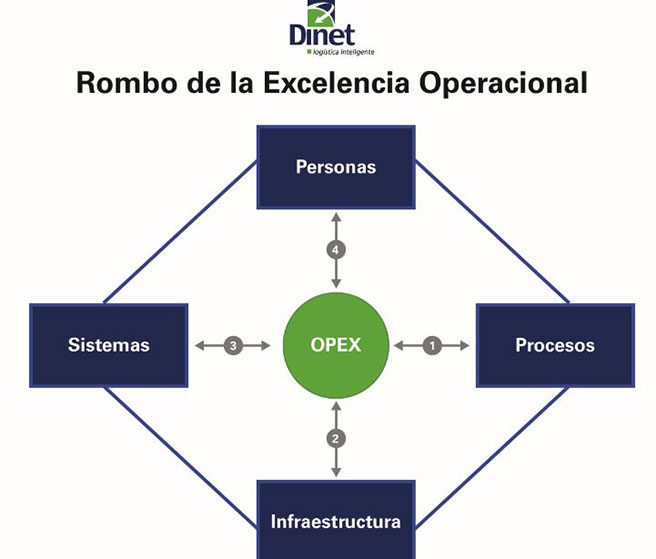 Dinet
logística inteligente

Rombo de la Excelencia Operacional

Personas

4

Sistemas

3

OPEX

1

Procesos

2

Infraestructura